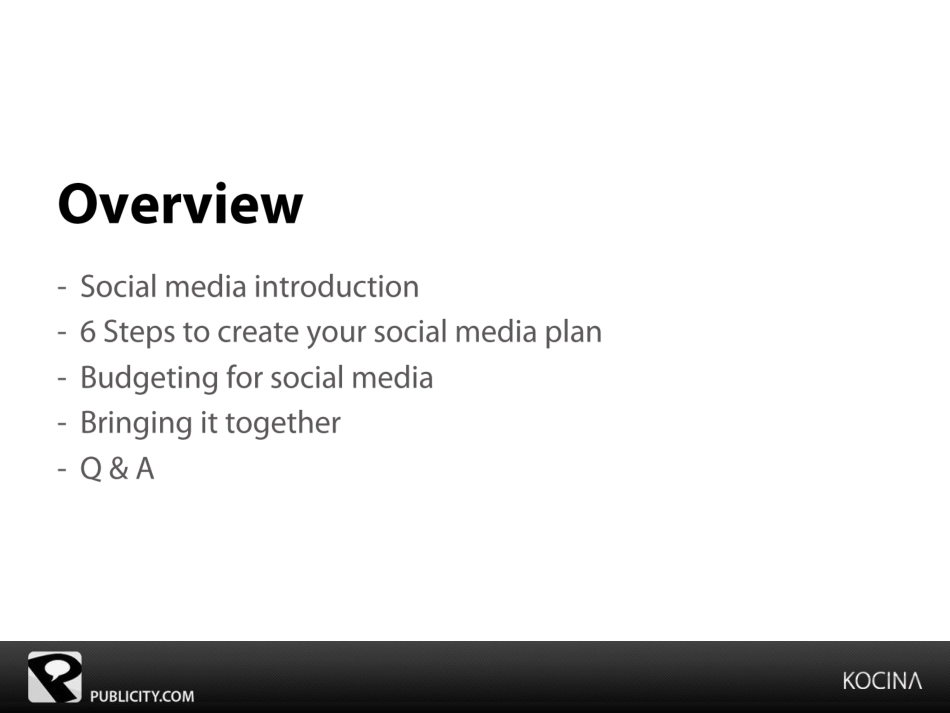 Overview

- Social media introduction
- 6 Steps to create your social media plan
- Budgeting for social media
- Bringing it together
- Q & A

PUBLICITY.COM

KOCINA